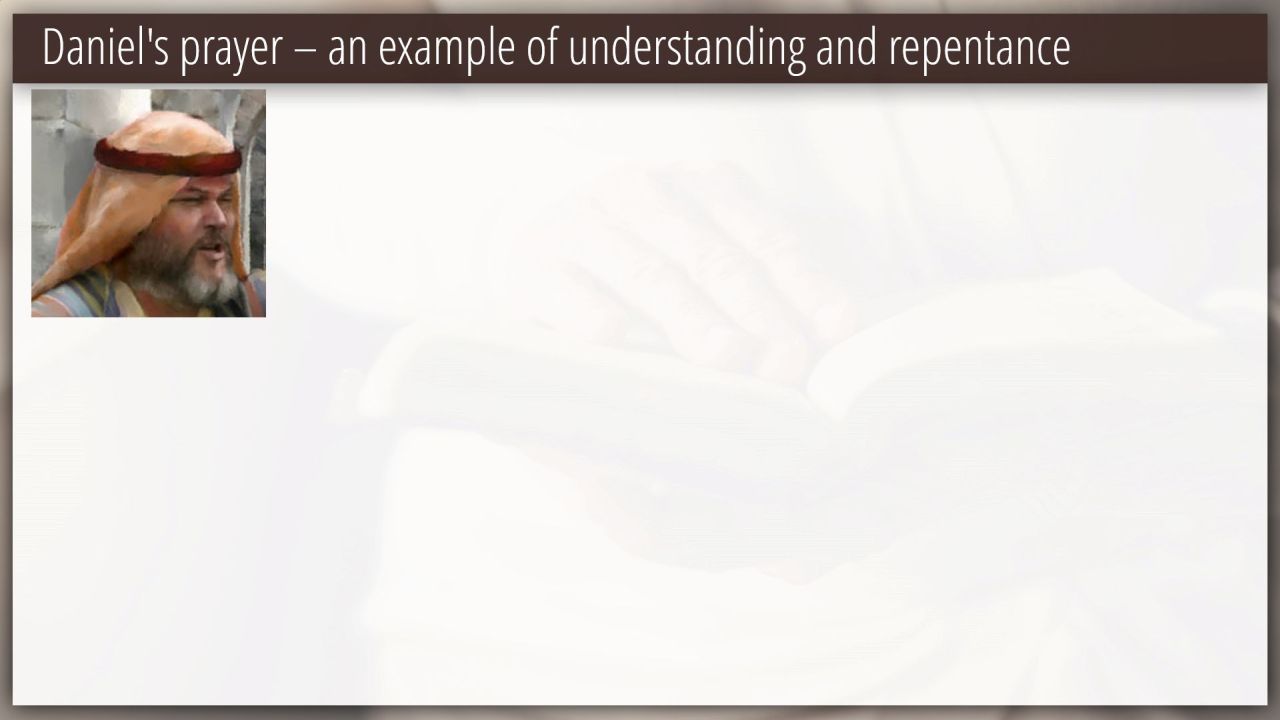 Daniel's prayer – an example of understanding and repentance